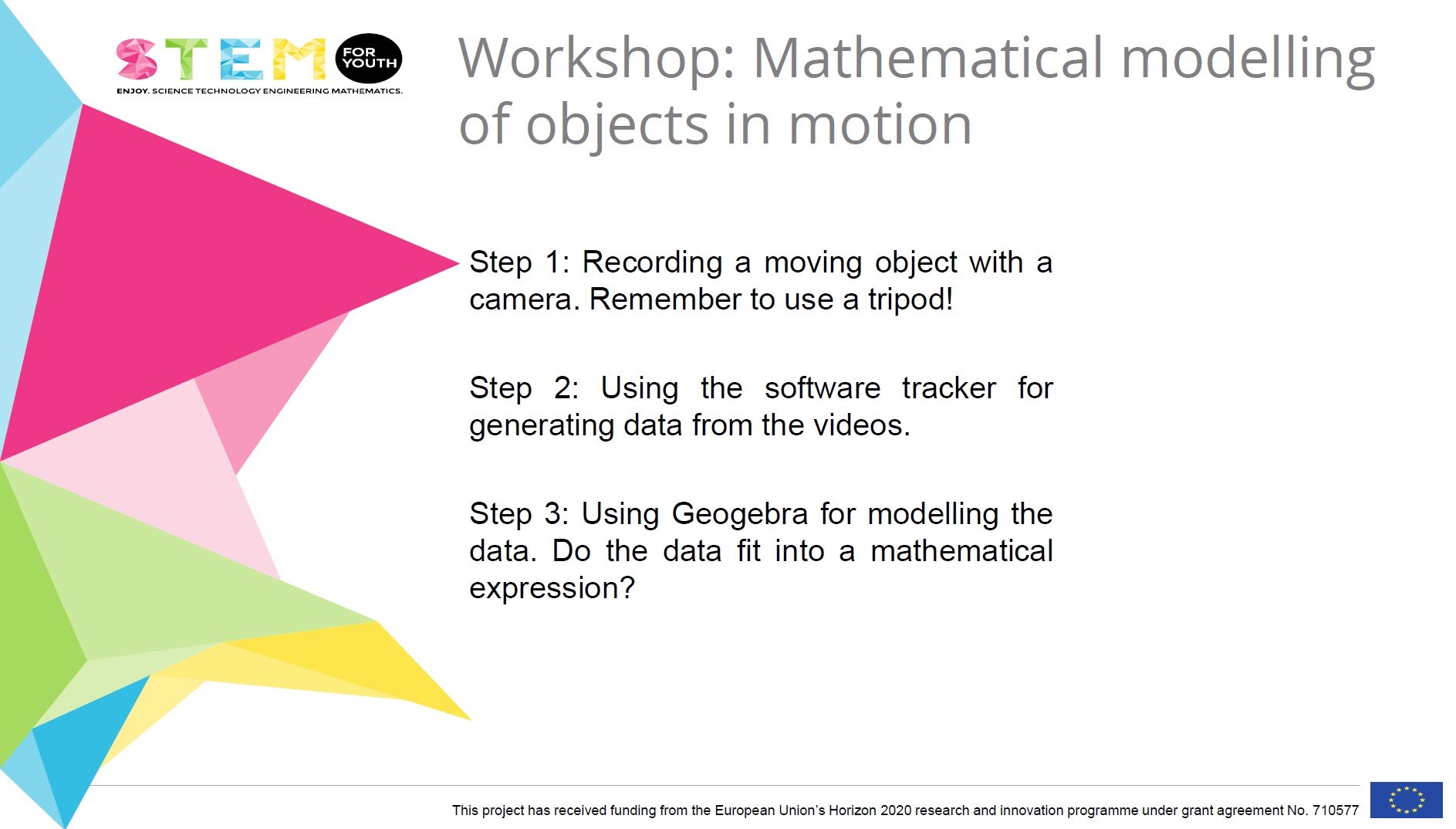 STEM FOR YOUTH
ENJOY. SCIENCE TECHNOLOGY ENGINEERING MATHEMATICS.

Workshop: Mathematical modelling of objects in motion

Step 1: Recording a moving object with a camera. Remember to use a tripod!

Step 2: Using the software tracker for generating data from the videos.

Step 3: Using Geogebra for modelling the data. Do the data fit into a mathematical expression?

This project has received funding from the European Union's Horizon 2020 research and innovation programme under grant agreement No. 710577